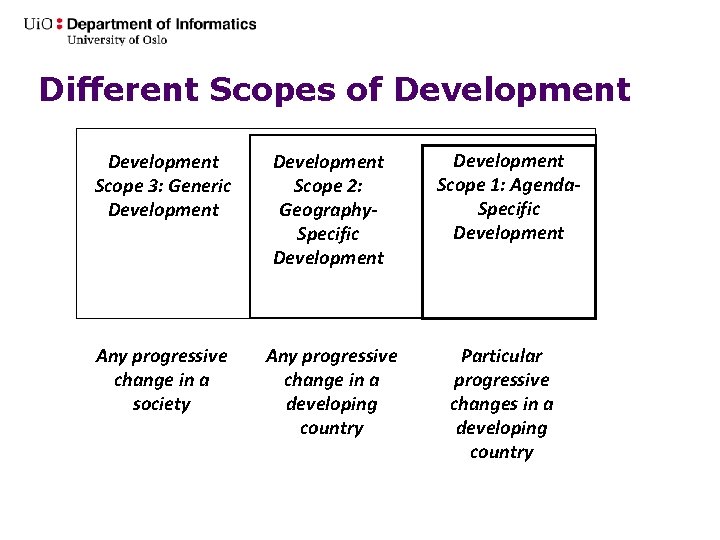 UiO : Department of Informatics
University of Oslo

Different Scopes of Development

Development Scope 3: Generic Development

Development Scope 2: Geography-Specific Development

Development Scope 1: Agenda-Specific Development

Any progressive change in a society

Any progressive change in a developing country

Particular progressive changes in a developing country